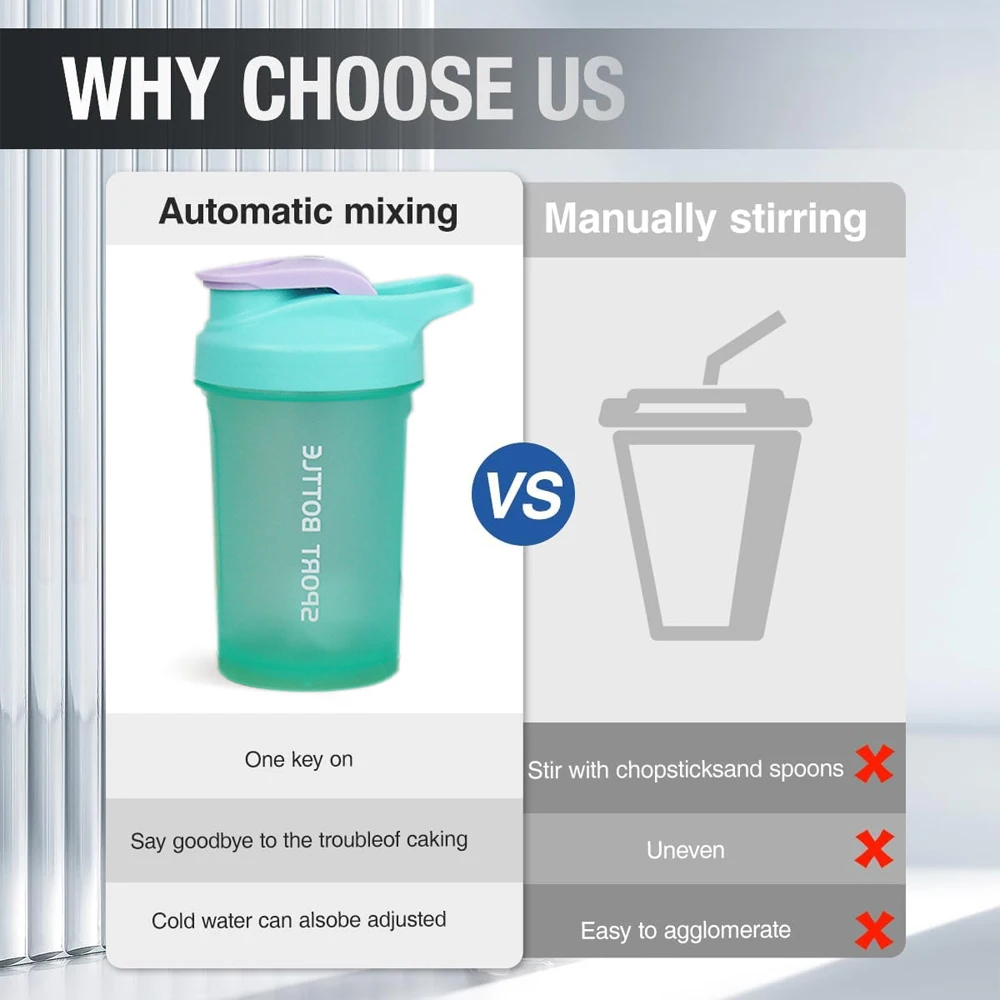 WHY CHOOSE US

Automatic mixing

SPORT BOTTLE

One key on

Say goodbye to the troubleof caking

Cold water can alsobe adjusted

VS

Manually stirring

Stir with chopsticksand spoons

Uneven

Easy to agglomerate